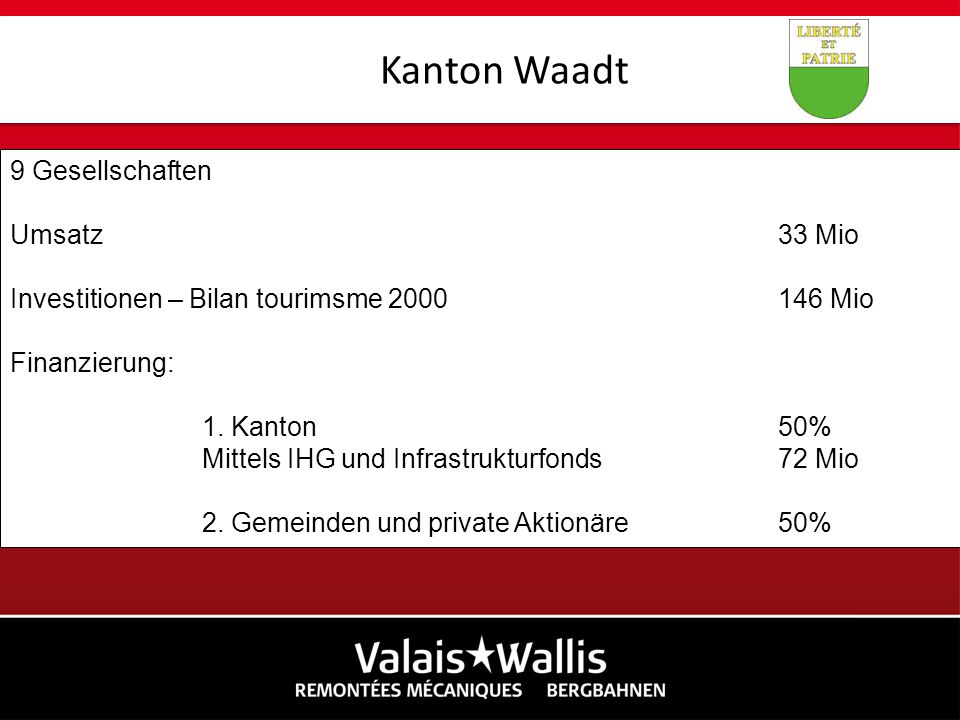 Kanton Waadt

LIBERTÉ ET PATRIE

9 Gesellschaften

Umsatz 33 Mio

Investitionen – Bilan tourimsme 2000 146 Mio

Finanzierung:

1. Kanton 50%
Mittels IHG und Infrastrukturfonds 72 Mio

2. Gemeinden und private Aktionäre 50%

Valais★Wallis
REMONTÉES MÉCANIQUES BERGBAHNEN